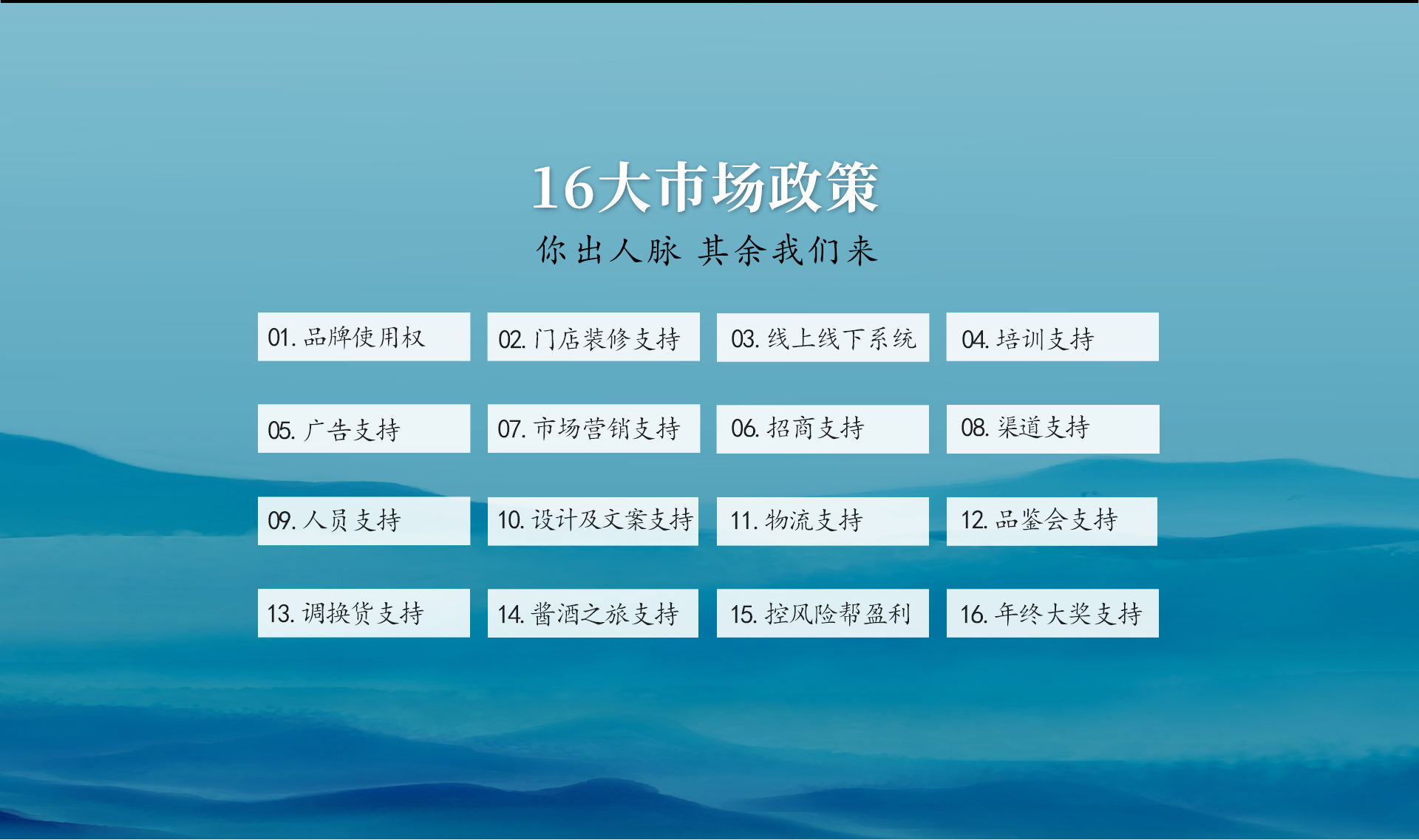 16大市场政策

你出人脉 其余我们来

01. 品牌使用权
02. 门店装修支持
03. 线上线下系统
04. 培训支持

05. 广告支持
07. 市场营销支持
06. 招商支持
08. 渠道支持

09. 人员支持
10. 设计及文案支持
11. 物流支持
12. 品鉴会支持

13. 调换货支持
14. 酱酒之旅支持
15. 控风险帮盈利
16. 年终大奖支持